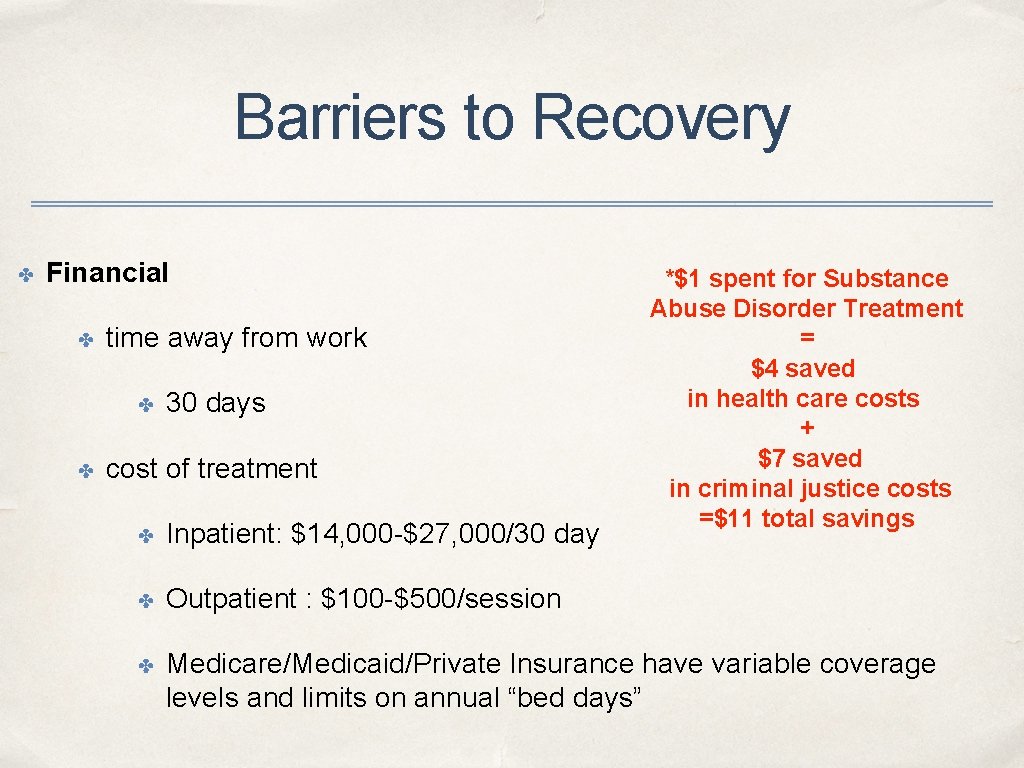 Barriers to Recovery

✤ Financial

✤ time away from work

✤ 30 days

✤ cost of treatment

✤ Inpatient: \$14,000-\$27,000/30 day

✤ Outpatient : \$100-\$500/session

✤ Medicare/Medicaid/Private Insurance have variable coverage levels and limits on annual “bed days”

*\$1 spent for Substance Abuse Disorder Treatment
=
\$4 saved
in health care costs
+
\$7 saved
in criminal justice costs
=\$11 total savings